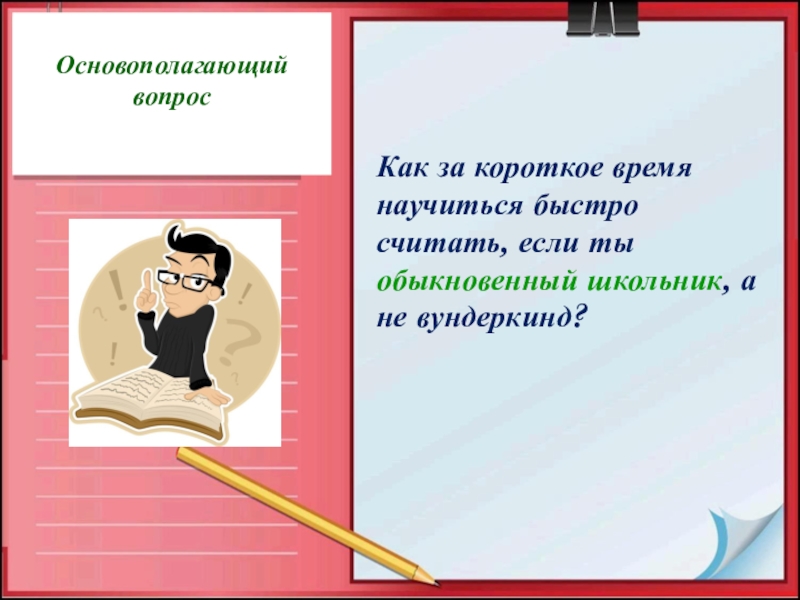 Основополагающий вопрос

Как за короткое время научиться быстро считать, если ты обыкновенный школьник, а не вундеркинд?